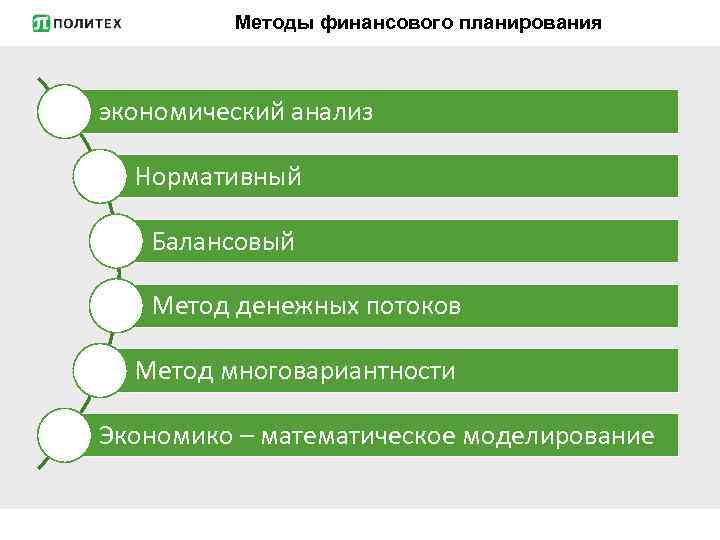 ПОЛИТЕХ

Методы финансового планирования

экономический анализ

Нормативный

Балансовый

Метод денежных потоков

Метод многовариантности

Экономико – математическое моделирование